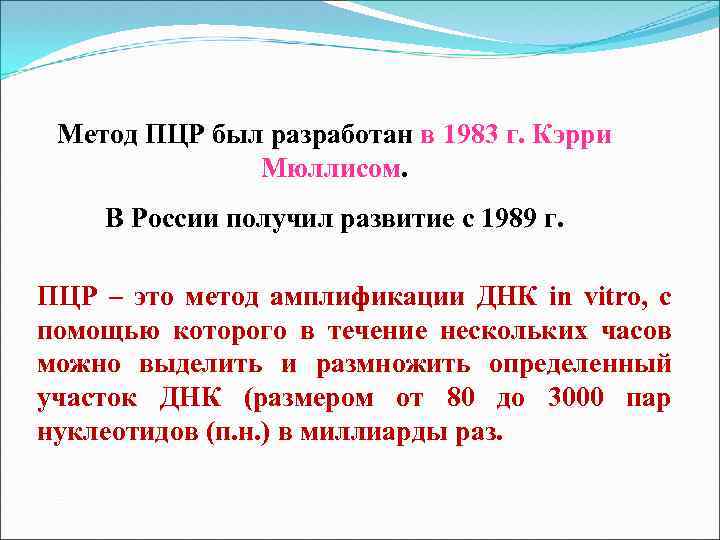 Метод ПЦР был разработан в 1983 г. Кэрри Мюллисом.

В России получил развитие с 1989 г.

ПЦР – это метод амплификации ДНК in vitro, с помощью которого в течение нескольких часов можно выделить и размножить определенный участок ДНК (размером от 80 до 3000 пар нуклеотидов (п.н.) в миллиарды раз.